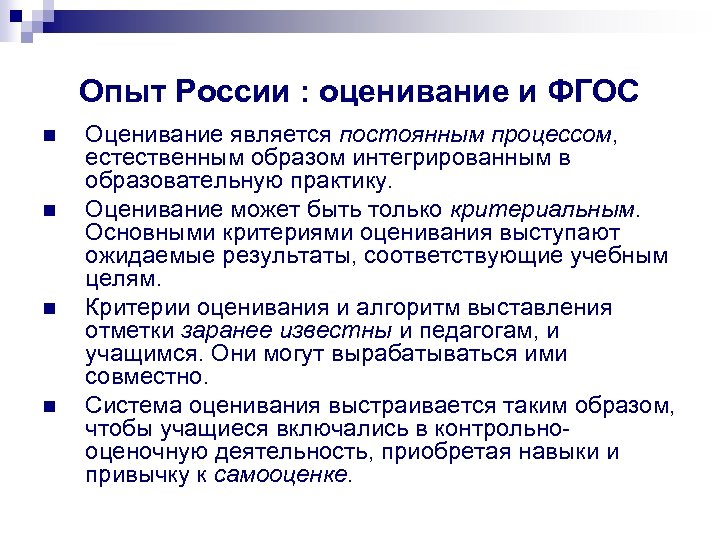 Опыт России : оценивание и ФГОС

Оценивание является постоянным процессом, естественным образом интегрированным в образовательную практику.

Оценивание может быть только критериальным. Основными критериями оценивания выступают ожидаемые результаты, соответствующие учебным целям.

Критерии оценивания и алгоритм выставления отметки заранее известны и педагогам, и учащимся. Они могут вырабатываться ими совместно.

Система оценивания выстраивается таким образом, чтобы учащиеся включались в контрольно-оценочную деятельность, приобретая навыки и привычку к самооценке.